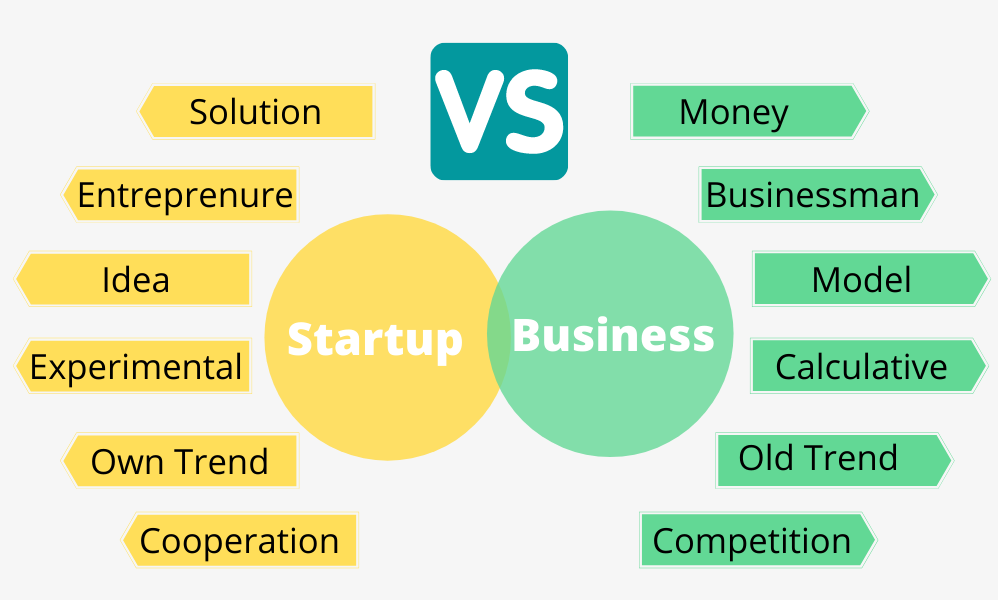 VS

Solution

Entreprenure

Idea

Experimental

Own Trend

Cooperation

Startup

Business

Money

Businessman

Model

Calculative

Old Trend

Competition